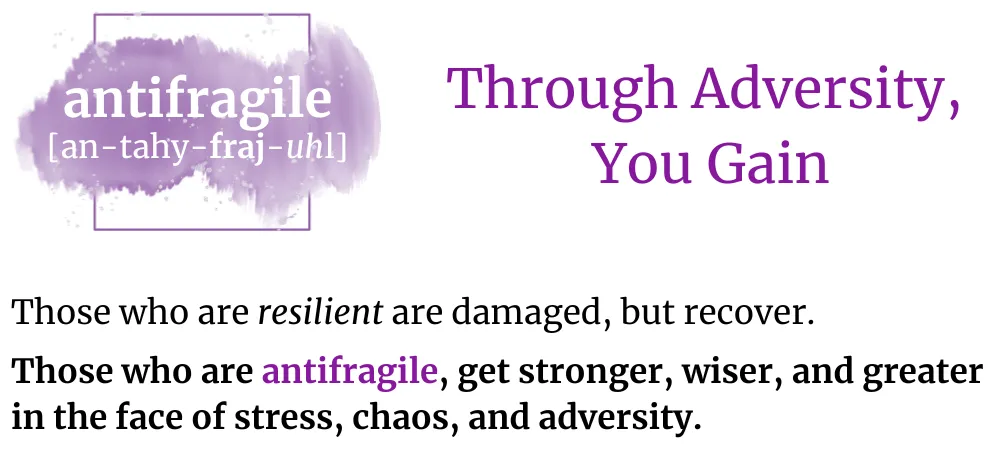 antifragile
[an-tahy-fraj-uhl]

Through Adversity, You Gain

Those who are resilient are damaged, but recover.

Those who are antifragile, get stronger, wiser, and greater in the face of stress, chaos, and adversity.